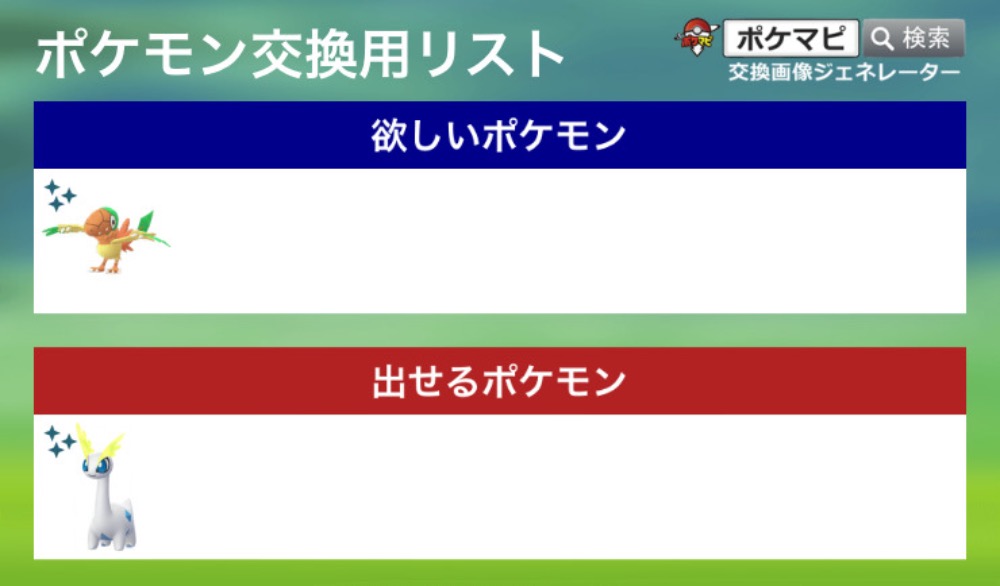 ポケモン交換用リスト

ポケマピ 検索
交換画像ジェネレーター

欲しいポケモン

出せるポケモン